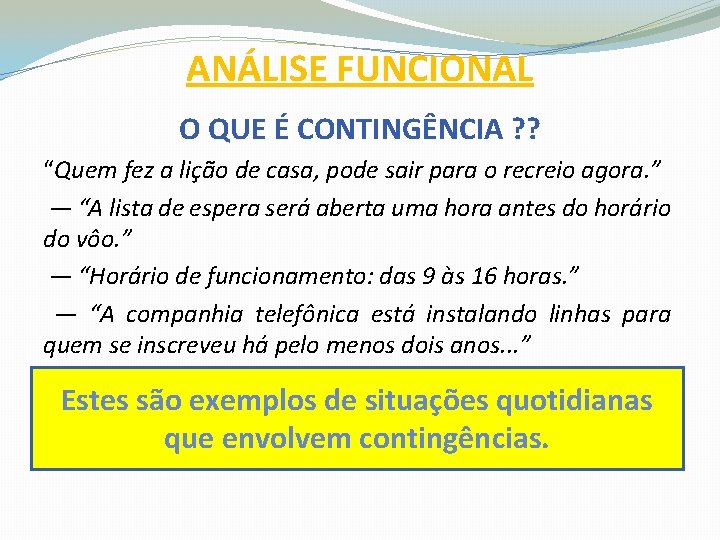 ANÁLISE FUNCIONAL

O QUE É CONTINGÊNCIA ??

“Quem fez a lição de casa, pode sair para o recreio agora.”

— “A lista de espera será aberta uma hora antes do horário do vôo.”

— “Horário de funcionamento: das 9 às 16 horas.”

— “A companhia telefônica está instalando linhas para quem se inscreveu há pelo menos dois anos...”

Estes são exemplos de situações quotidianas que envolvem contingências.